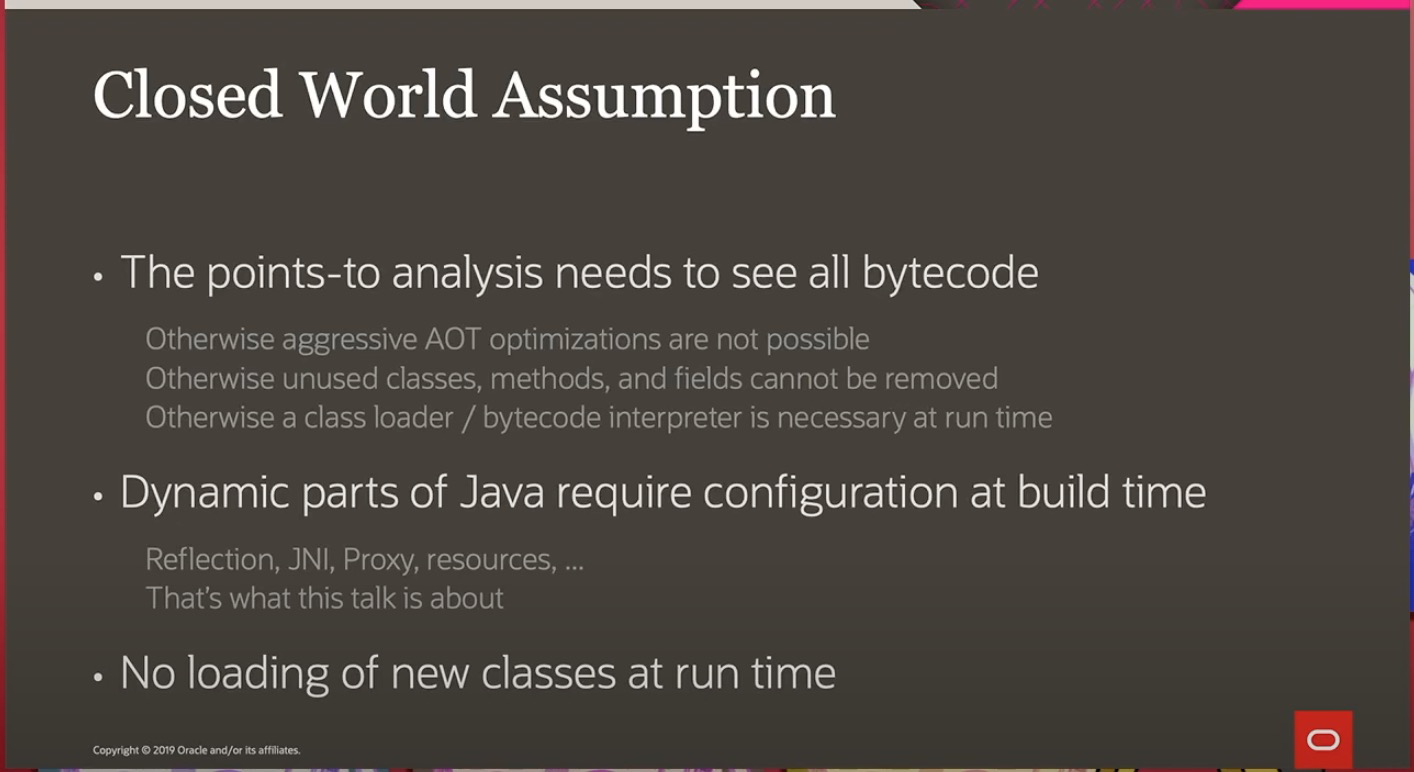 Closed World Assumption

• The points-to analysis needs to see all bytecode

Otherwise aggressive AOT optimizations are not possible
Otherwise unused classes, methods, and fields cannot be removed
Otherwise a class loader / bytecode interpreter is necessary at run time

• Dynamic parts of Java require configuration at build time

Reflection, JNI, Proxy, resources, ...
That's what this talk is about

• No loading of new classes at run time

Copyright © 2019 Oracle and/or its affiliates.